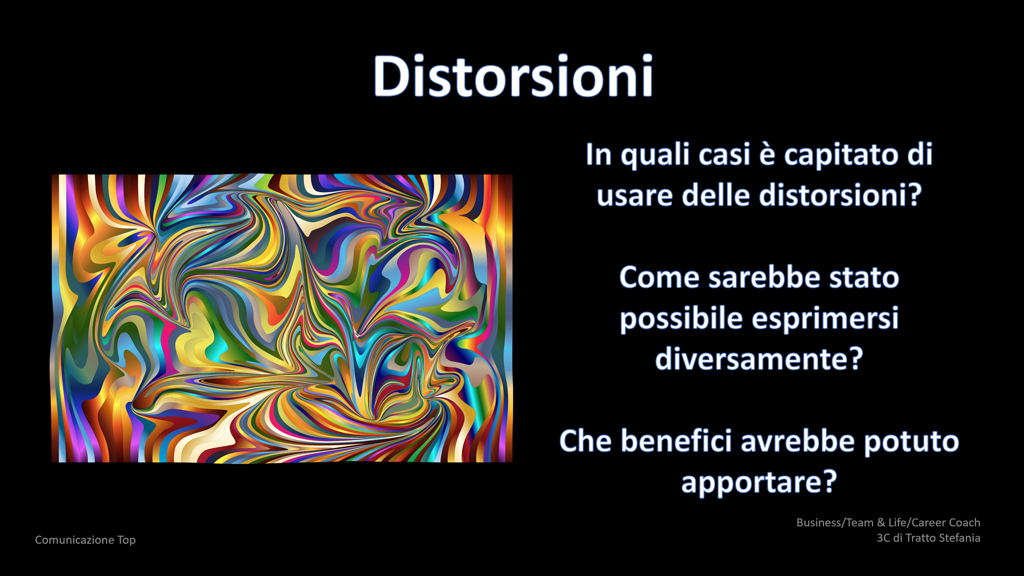 Distorsioni

In quali casi è capitato di usare delle distorsioni?

Come sarebbe stato possibile esprimersi diversamente?

Che benefici avrebbe potuto apportare?

Comunicazione Top

Business/Team & Life/Career Coach
3C di Tratto Stefania